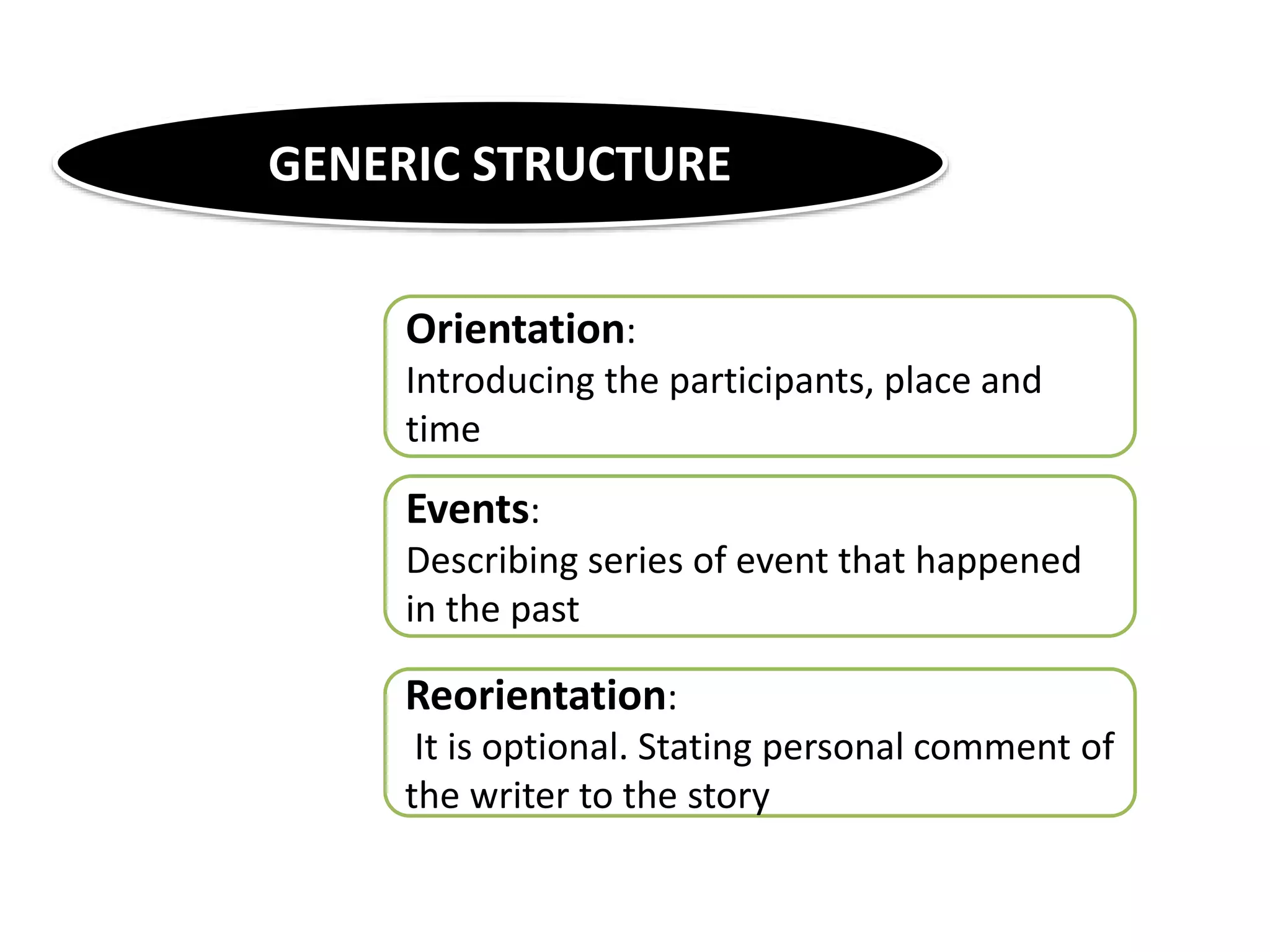 GENERIC STRUCTURE

Orientation:
Introducing the participants, place and time

Events:
Describing series of event that happened in the past

Reorientation:
It is optional. Stating personal comment of the writer to the story